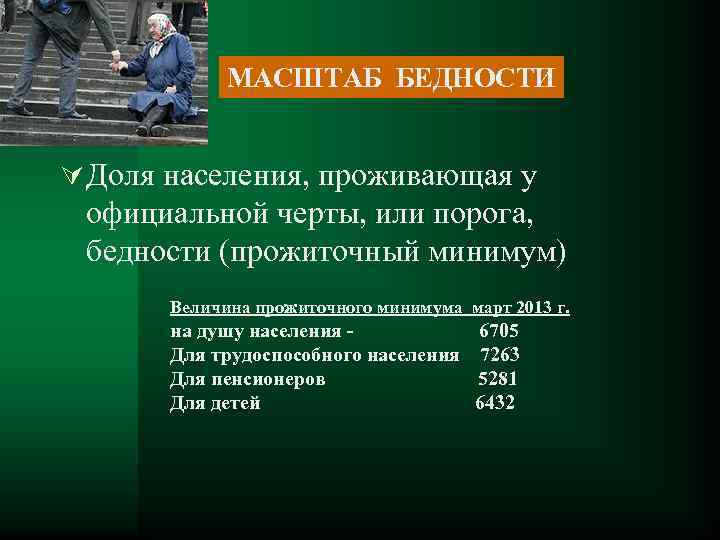 МАСШТАБ БЕДНОСТИ

Доля населения, проживающая у официальной черты, или порога, бедности (прожиточный минимум)

Величина прожиточного минимума март 2013 г.
на душу населения - 6705
Для трудоспособного населения 7263
Для пенсионеров 5281
Для детей 6432